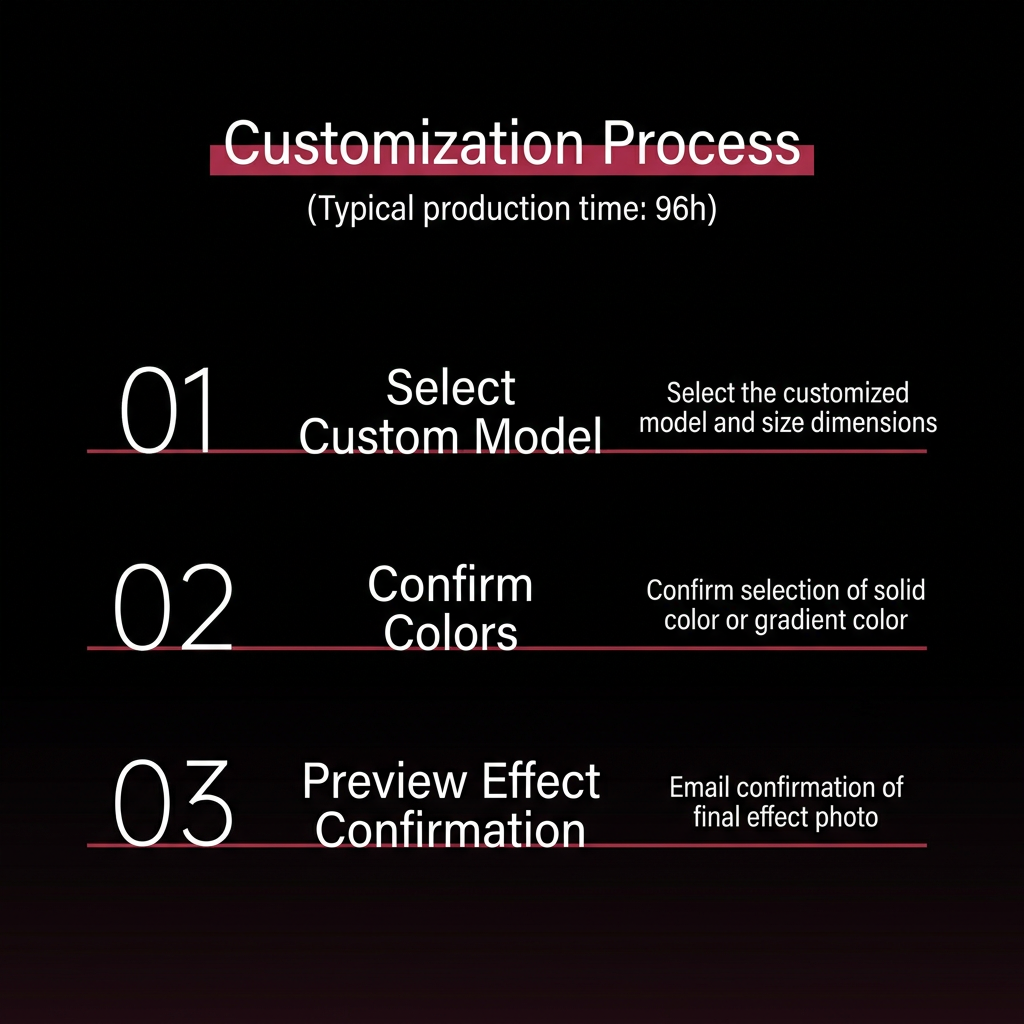 Customization Process
(Typical production time: 96h)

01 Select Custom Model
Select the customized model and size dimensions

02 Confirm Colors
Confirm selection of solid color or gradient color

03 Preview Effect Confirmation
Email confirmation of final effect photo